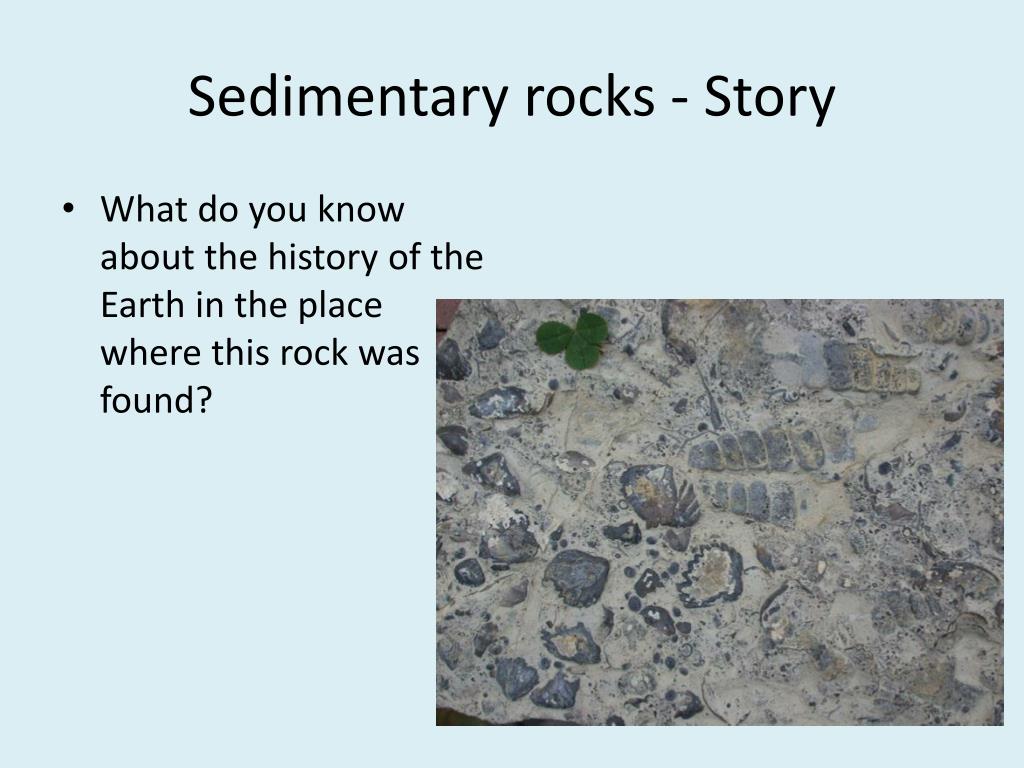 Sedimentary rocks - Story

• What do you know about the history of the Earth in the place where this rock was found?